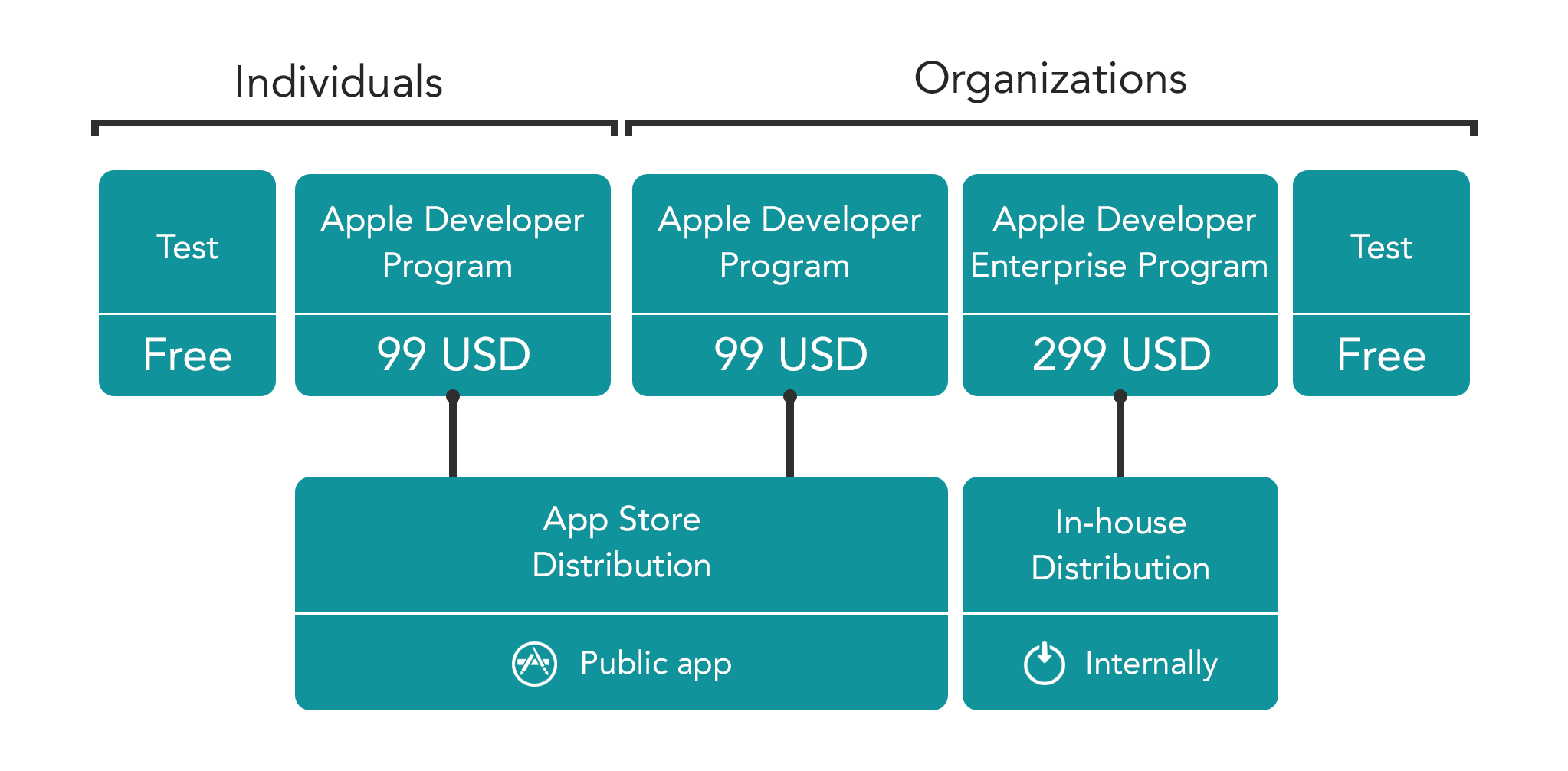 Individuals

Organizations

Test

Free

Apple Developer Program

99 USD

Apple Developer Program

99 USD

Apple Developer Enterprise Program

299 USD

Test

Free

App Store Distribution

Public app

In-house Distribution

Internally